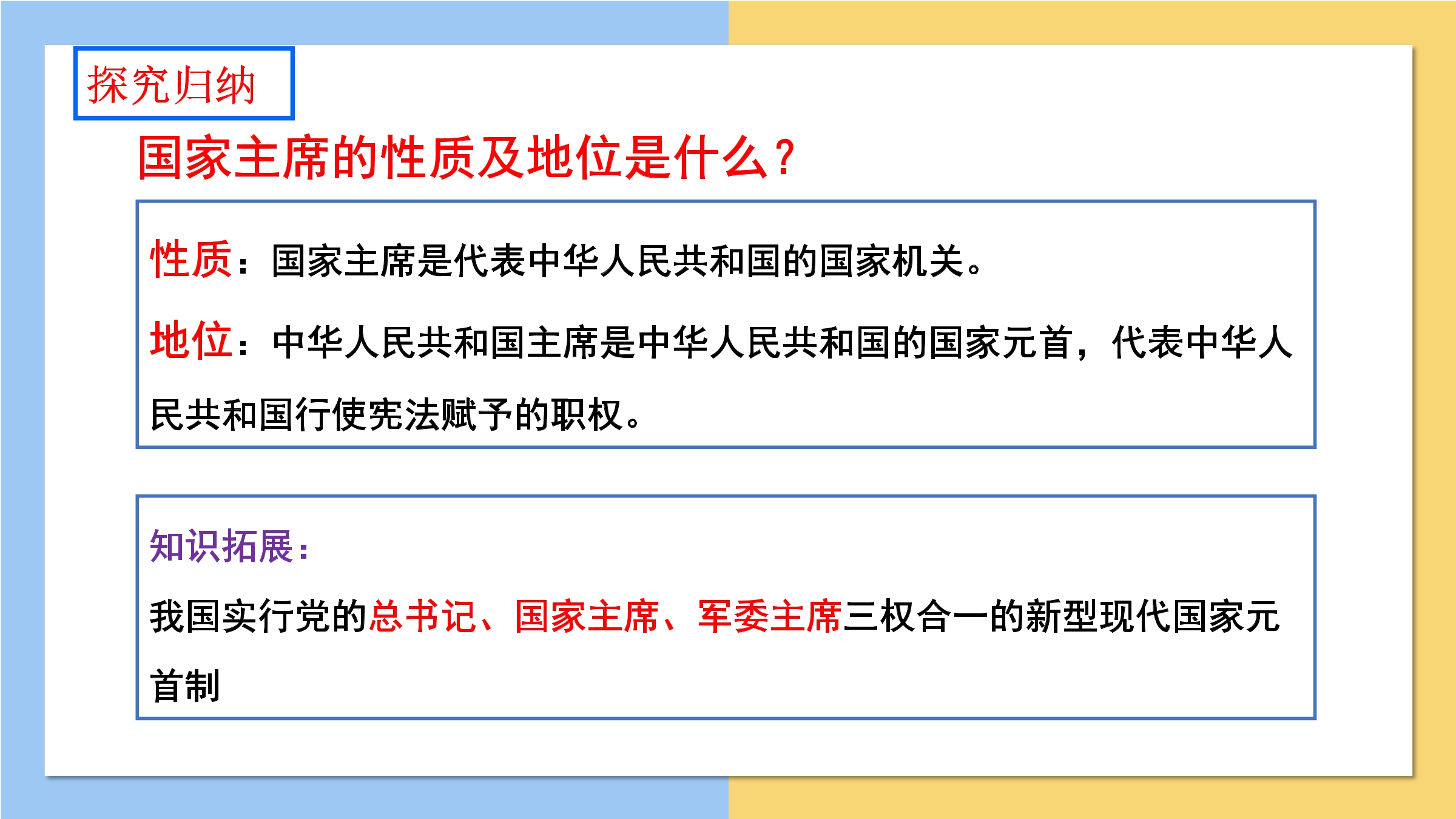 探究归纳

国家主席的性质及地位是什么？

性质：国家主席是代表中华人民共和国的国家机关。

地位：中华人民共和国主席是中华人民共和国的国家元首，代表中华人民共和国行使宪法赋予的职权。

知识拓展：

我国实行党的总书记、国家主席、军委主席三权合一的新型现代国家元首制